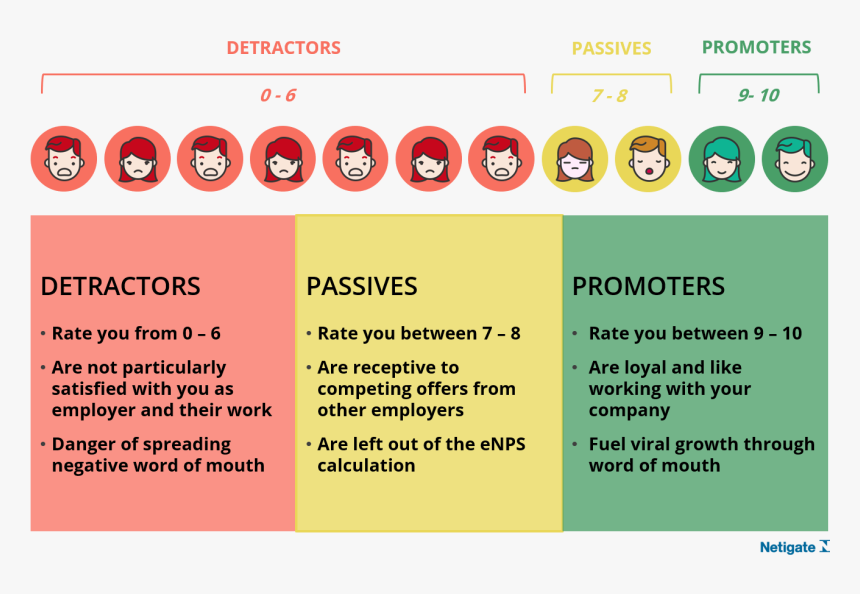 DETRACTORS

0 - 6

PASSIVES

7 - 8

PROMOTERS

9- 10

DETRACTORS

• Rate you from 0 – 6
• Are not particularly satisfied with you as employer and their work
• Danger of spreading negative word of mouth

PASSIVES

• Rate you between 7 – 8
• Are receptive to competing offers from other employers
• Are left out of the eNPS calculation

PROMOTERS

• Rate you between 9 – 10
• Are loyal and like working with your company
• Fuel viral growth through word of mouth

Netigate